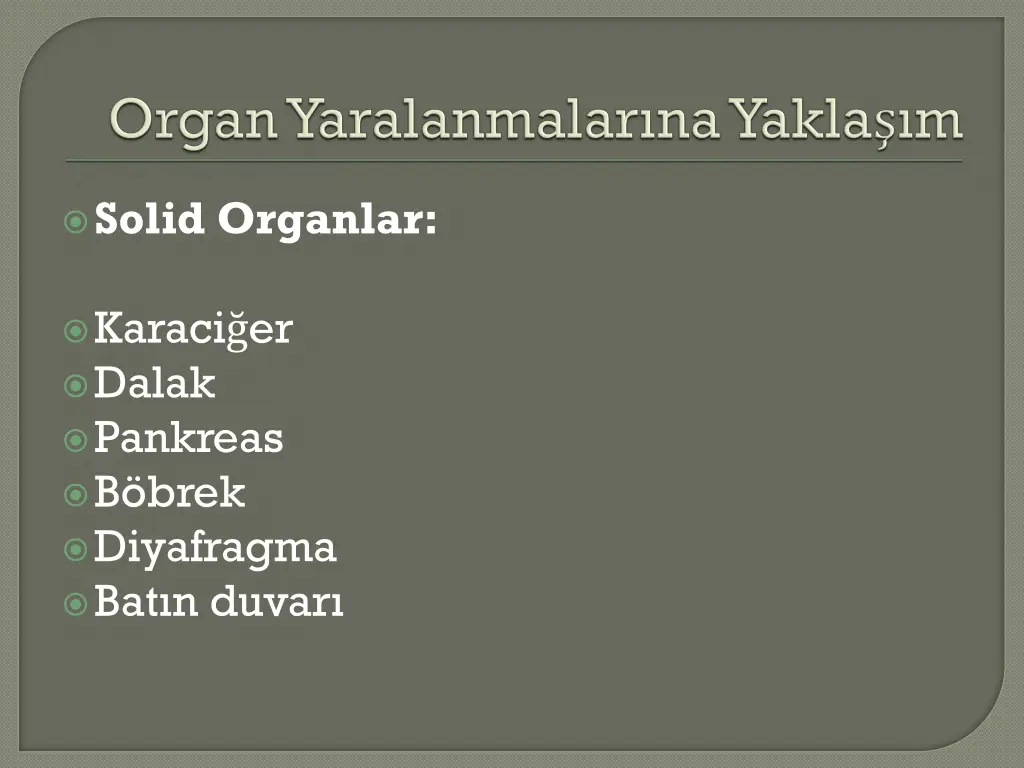 Organ Yaralanmalarına Yaklaşım

Solid Organlar:

Karaciğer
Dalak
Pankreas
Böbrek
Diyafragma
Batın duvarı